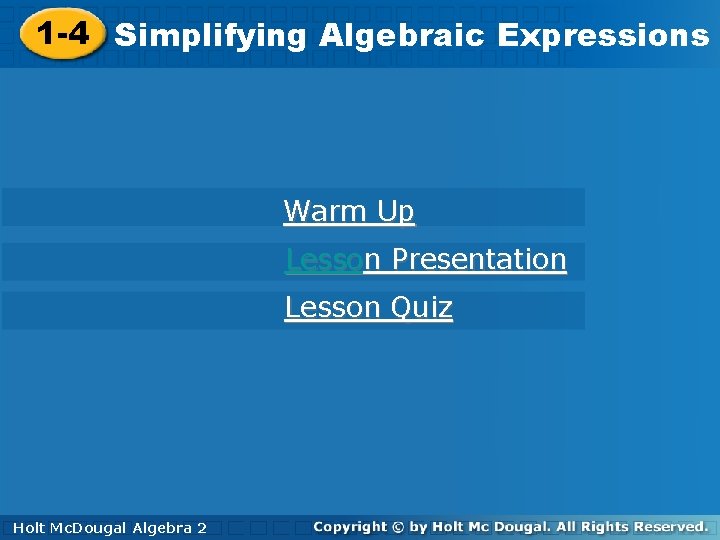 1-4 Simplifying Algebraic Expressions

Warm Up

Lesson Presentation

Lesson Quiz

Holt McDougal Algebra 2

Copyright © by Holt Mc Dougal. All Rights Reserved.